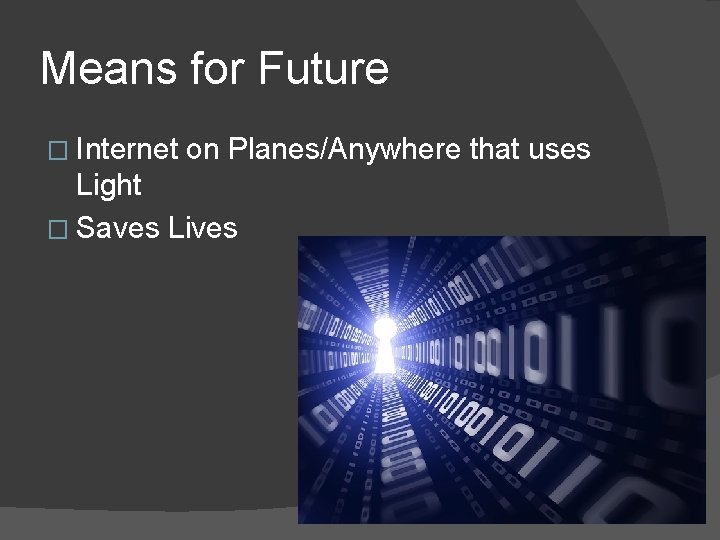 Means for Future

□ Internet on Planes/Anywhere that uses Light
□ Saves Lives